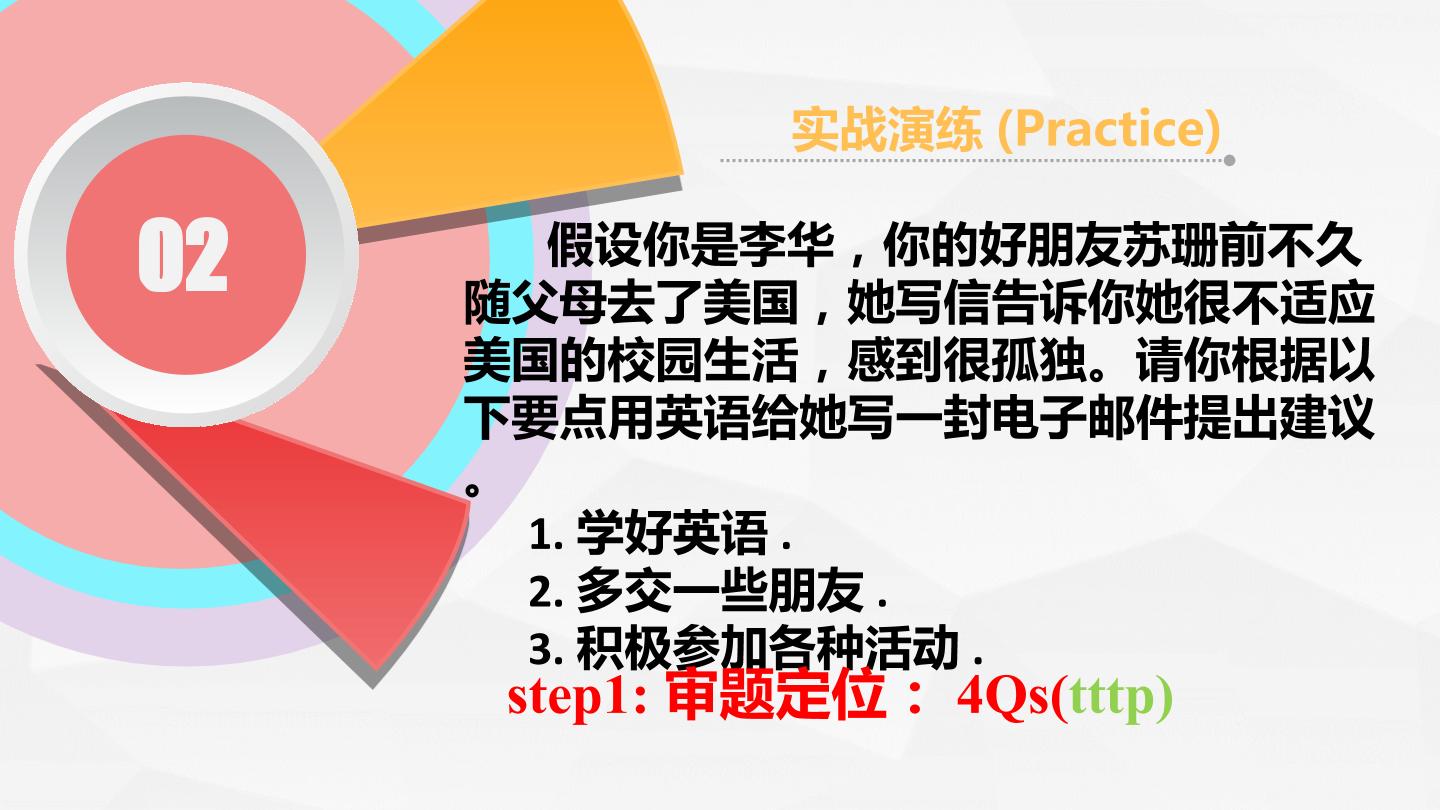 02

实战演练 (Practice)

假设你是李华，你的好朋友苏珊前不久随父母去了美国，她写信告诉你她很不适应美国的校园生活，感到很孤独。请你根据以下要点用英语给她写一封电子邮件提出建议。

1. 学好英语 .
2. 多交一些朋友 .
3. 积极参加各种活动 .

step1: 审题定位： 4Qs(tttp)